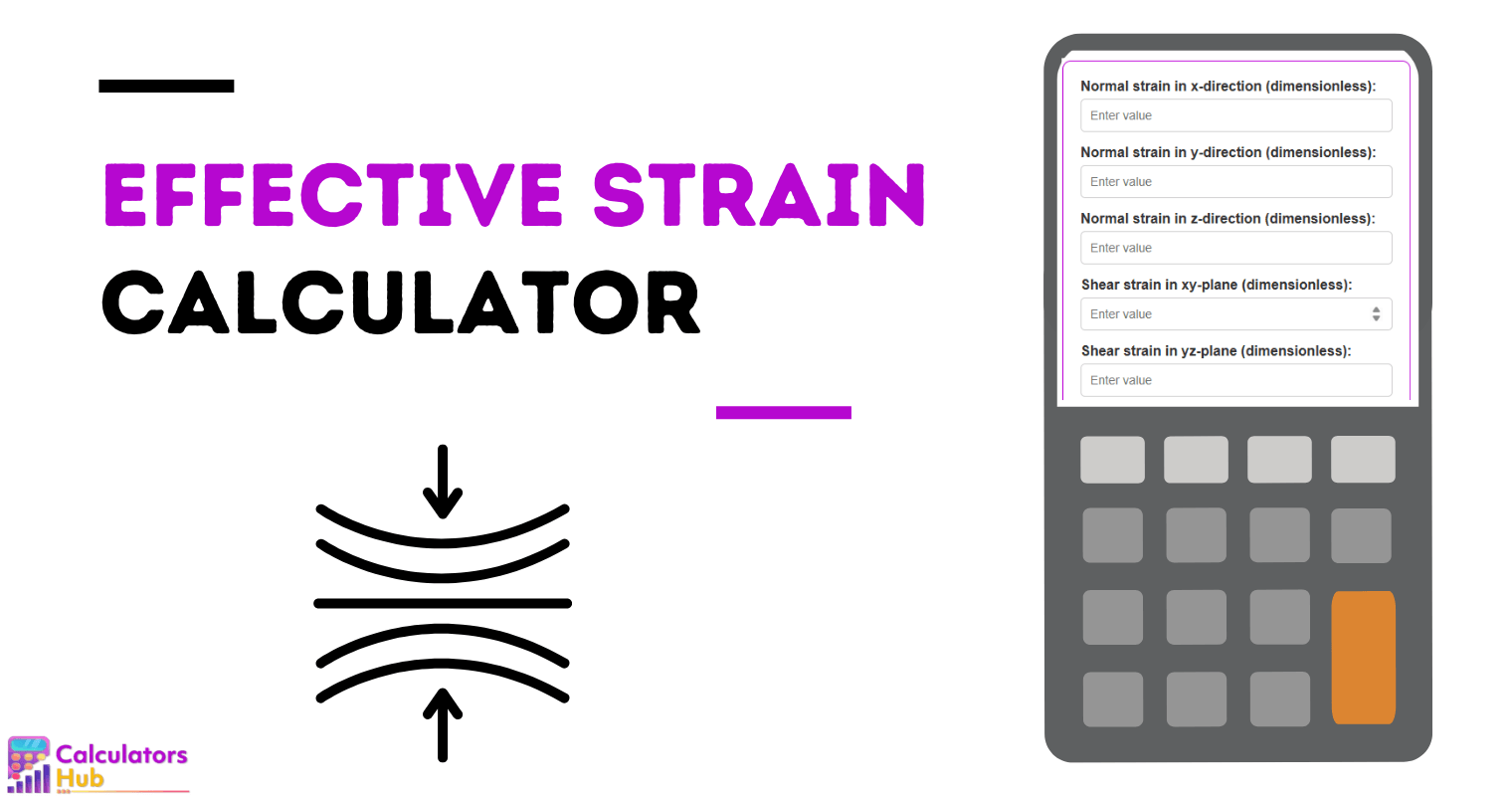 EFFECTIVE STRAIN CALCULATOR

Normal strain in x-direction (dimensionless):
Enter value
Normal strain in y-direction (dimensionless):
Enter value
Normal strain in z-direction (dimensionless):
Enter value
Shear strain in xy-plane (dimensionless):
Enter value
Shear strain in yz-plane (dimensionless):
Enter value

Calculators Hub